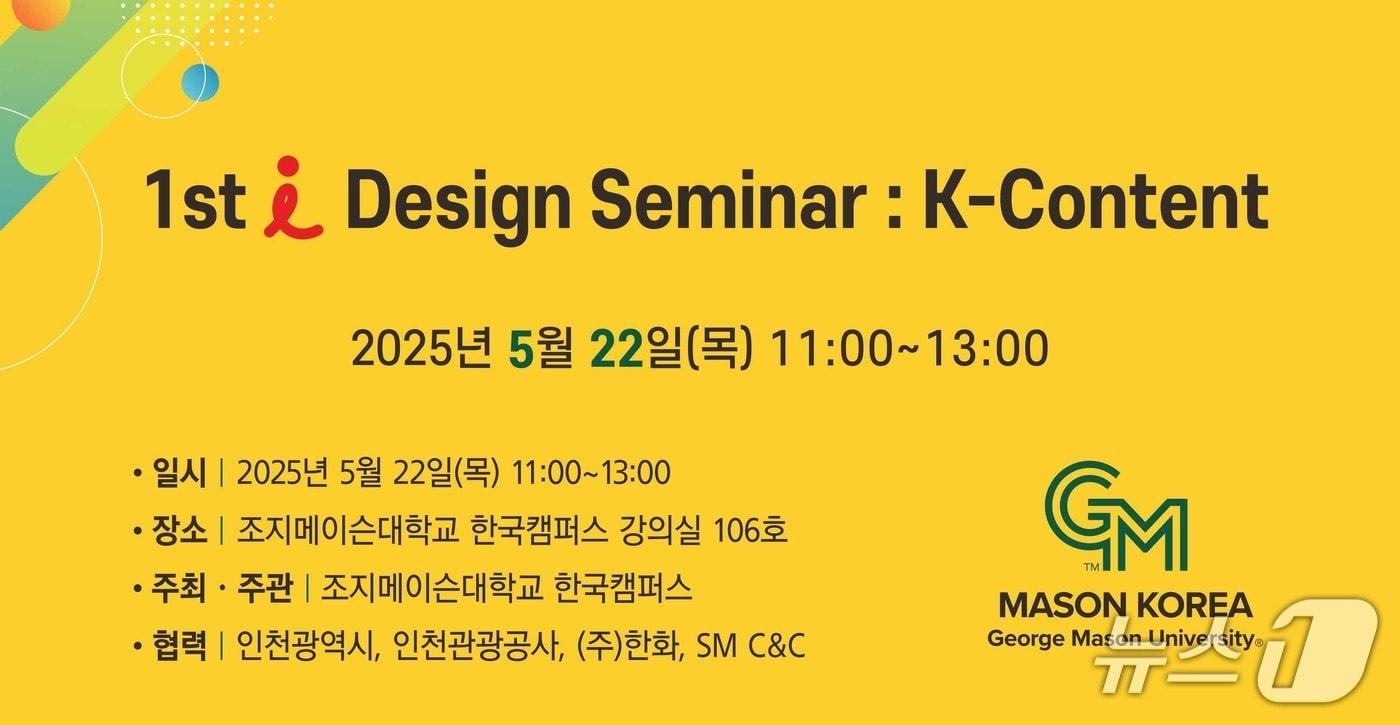 1st i Design Seminar : K-Content

2025년 5월 22일(목) 11:00~13:00

• 일시 | 2025년 5월 22일(목) 11:00~13:00
• 장소 | 조지메이슨대학교 한국캠퍼스 강의실 106호
• 주최 · 주관 | 조지메이슨대학교 한국캠퍼스
• 협력 | 인천광역시, 인천관광공사, (주)한화, SM C&C

GM
TM
MASON KOREA
George Mason University®

뉴스1